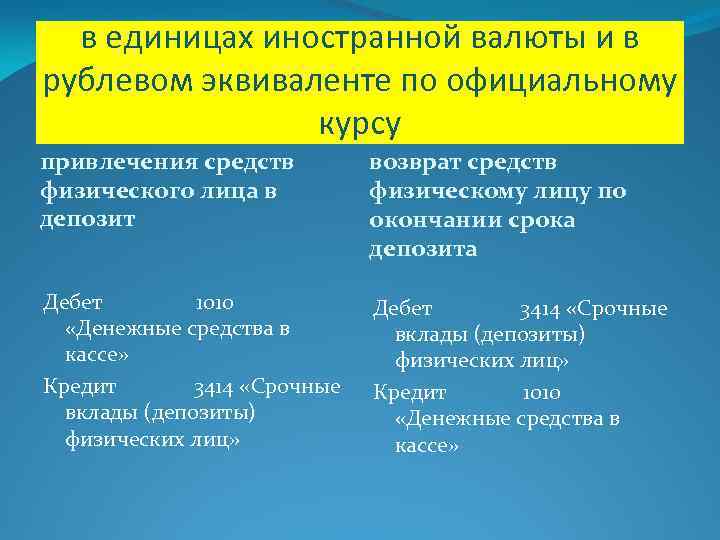 в единицах иностранной валюты и в рублевом эквиваленте по официальному курсу

привлечения средств физического лица в депозит

Дебет 1010 «Денежные средства в кассе»

Кредит 3414 «Срочные вклады (депозиты) физических лиц»

возврат средств физическому лицу по окончании срока депозита

Дебет 3414 «Срочные вклады (депозиты) физических лиц»

Кредит 1010 «Денежные средства в кассе»